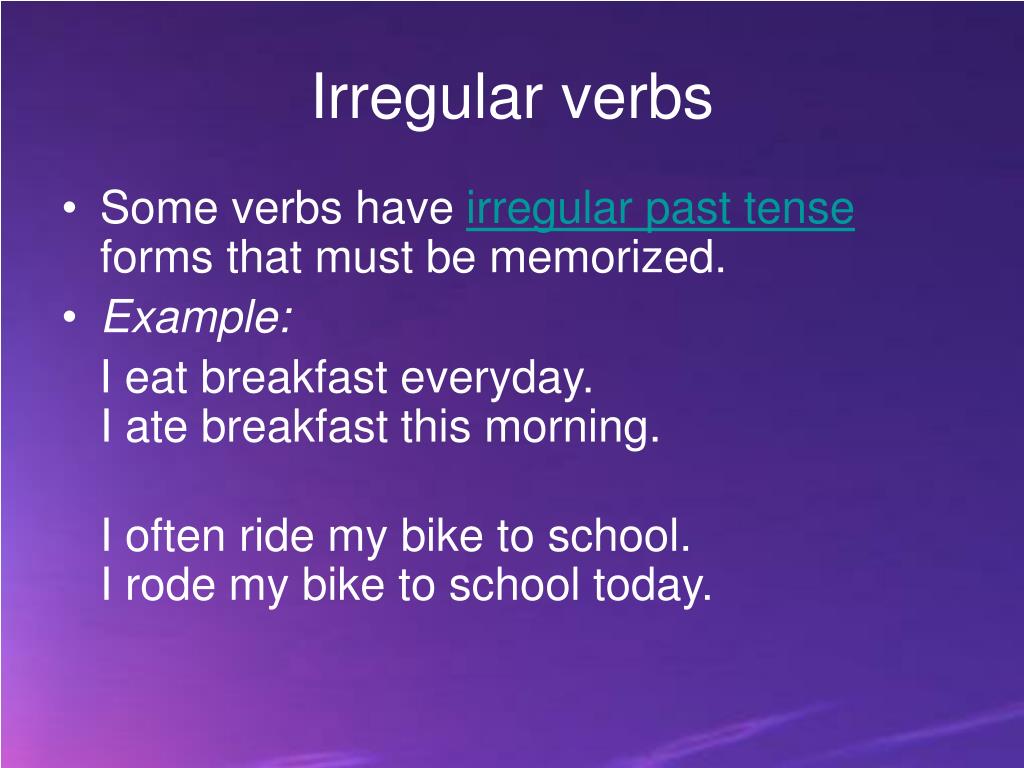 Irregular verbs

• Some verbs have irregular past tense forms that must be memorized.
• Example:

I eat breakfast everyday.
I ate breakfast this morning.

I often ride my bike to school.
I rode my bike to school today.